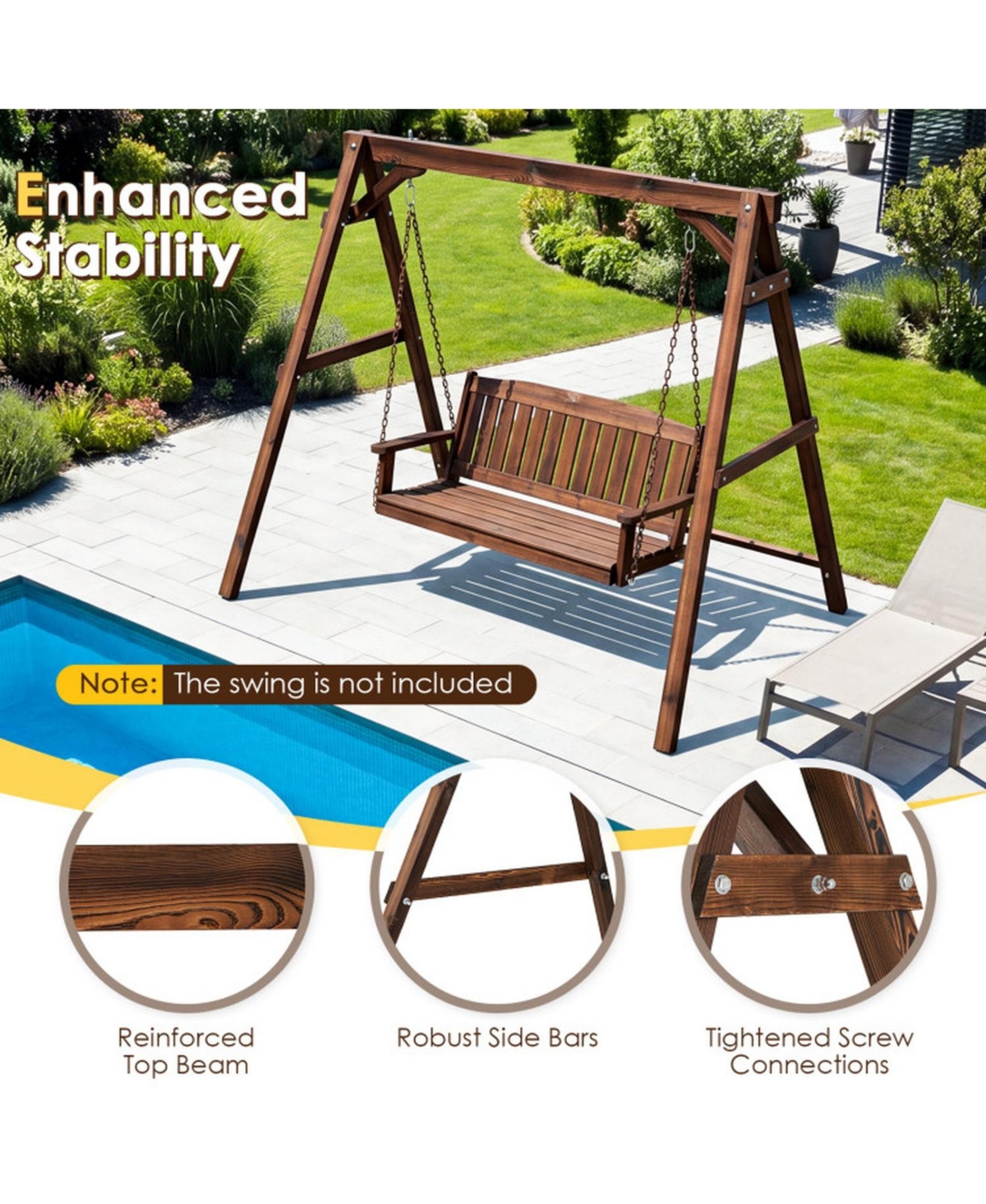 Enhanced Stability

Note: The swing is not included

Reinforced Top Beam

Robust Side Bars

Tightened Screw Connections